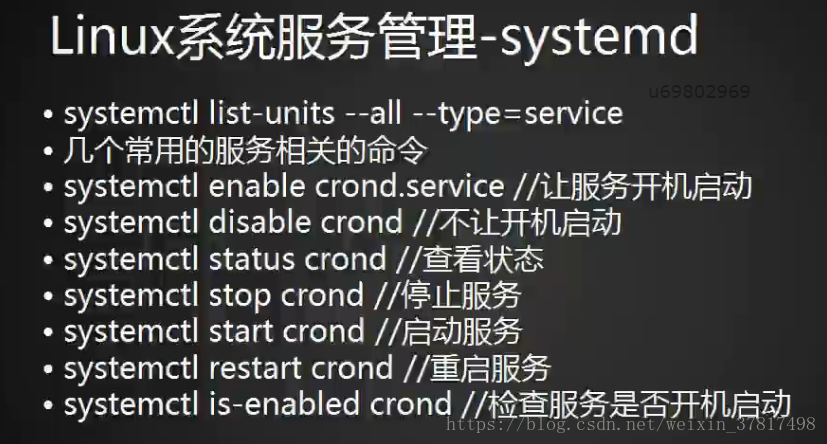 Linux系统服务管理-systemd

u69802969

• systemctl list-units --all --type=service
• 几个常用的服务相关的命令
• systemctl enable crond.service //让服务开机启动
• systemctl disable crond //不让开机启动
• systemctl status crond //查看状态
• systemctl stop crond //停止服务
• systemctl start crond //启动服务
• systemctl restart crond //重启服务
• systemctl is-enabled crond //检查服务是否开机启动

https://blog.csdn.net/weixin_37817498